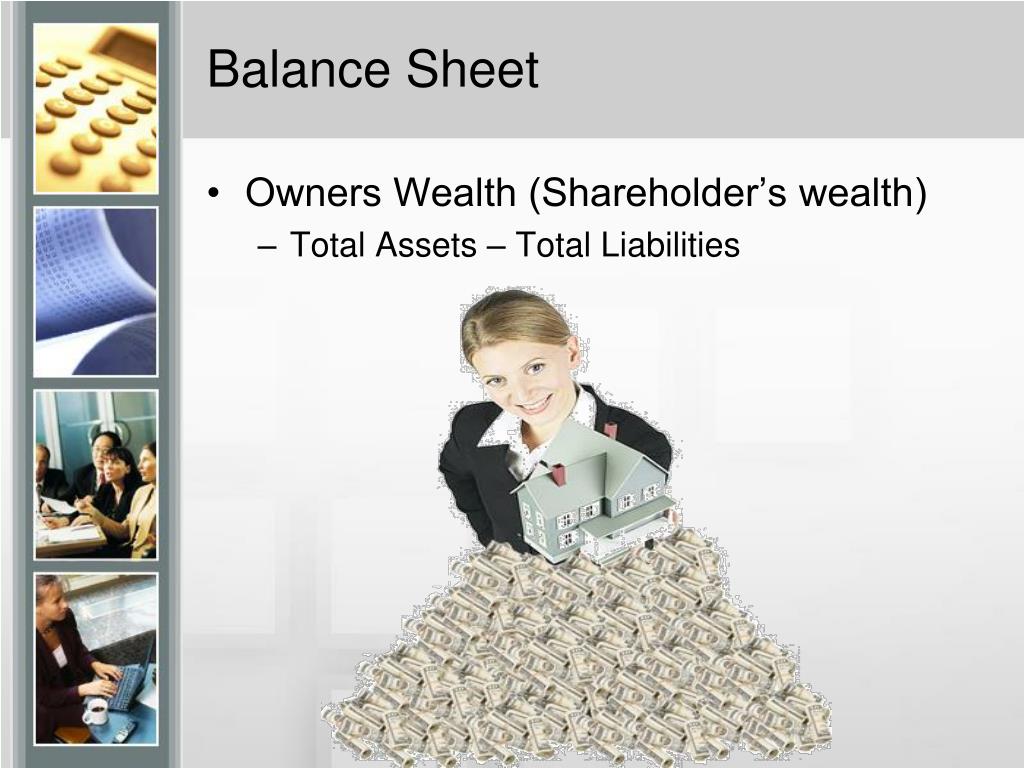 Balance Sheet

• Owners Wealth (Shareholder’s wealth)
– Total Assets – Total Liabilities